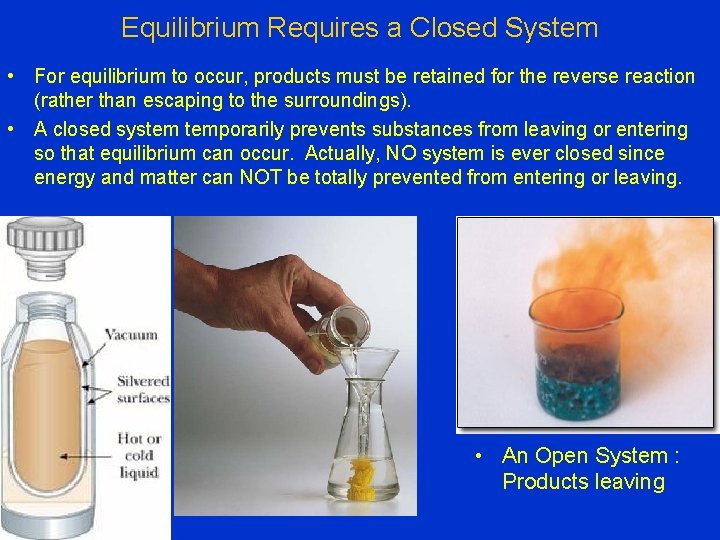 Equilibrium Requires a Closed System

• For equilibrium to occur, products must be retained for the reverse reaction (rather than escaping to the surroundings).

• A closed system temporarily prevents substances from leaving or entering so that equilibrium can occur. Actually, NO system is ever closed since energy and matter can NOT be totally prevented from entering or leaving.

Vacuum

Silvered surfaces

Hot or cold liquid

• An Open System : Products leaving